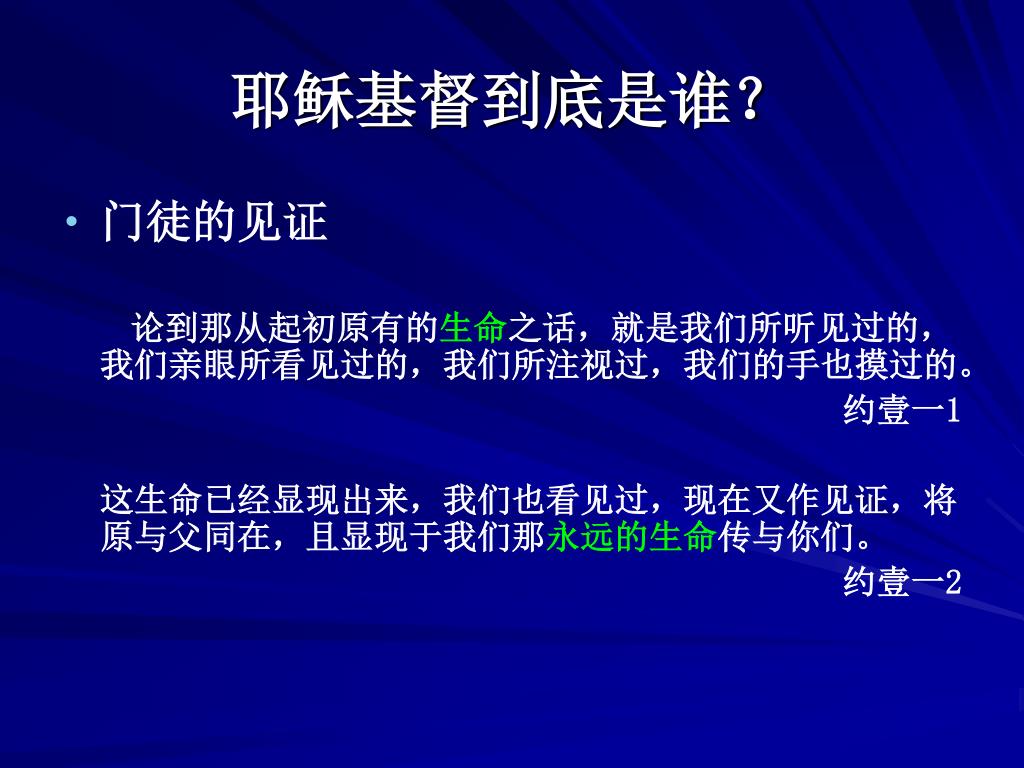 耶稣基督到底是谁?

• 门徒的见证

论到那从起初原有的生命之话，就是我们所听见过的，我们亲眼所看见过的，我们所注视过，我们的手也摸过的。

约壹一1

这生命已经显现出来，我们也看见过，现在又作见证，将原与父同在，且显现于我们那永远的生命传与你们。

约壹一2